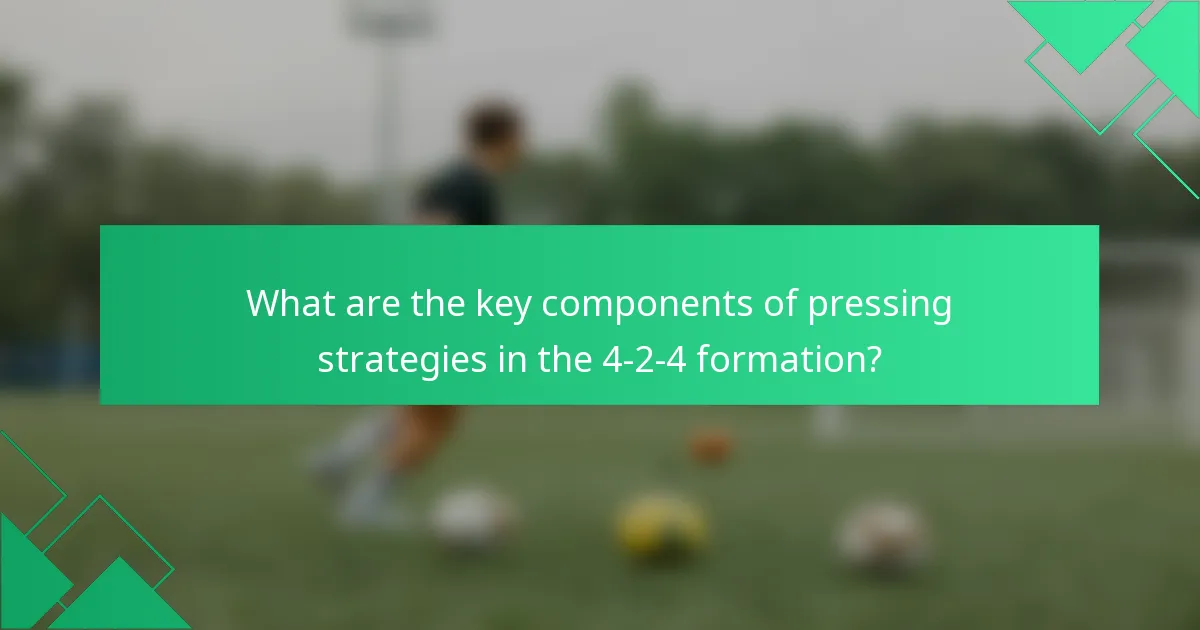 What are the key components of pressing strategies in the 4-2-4 formation?